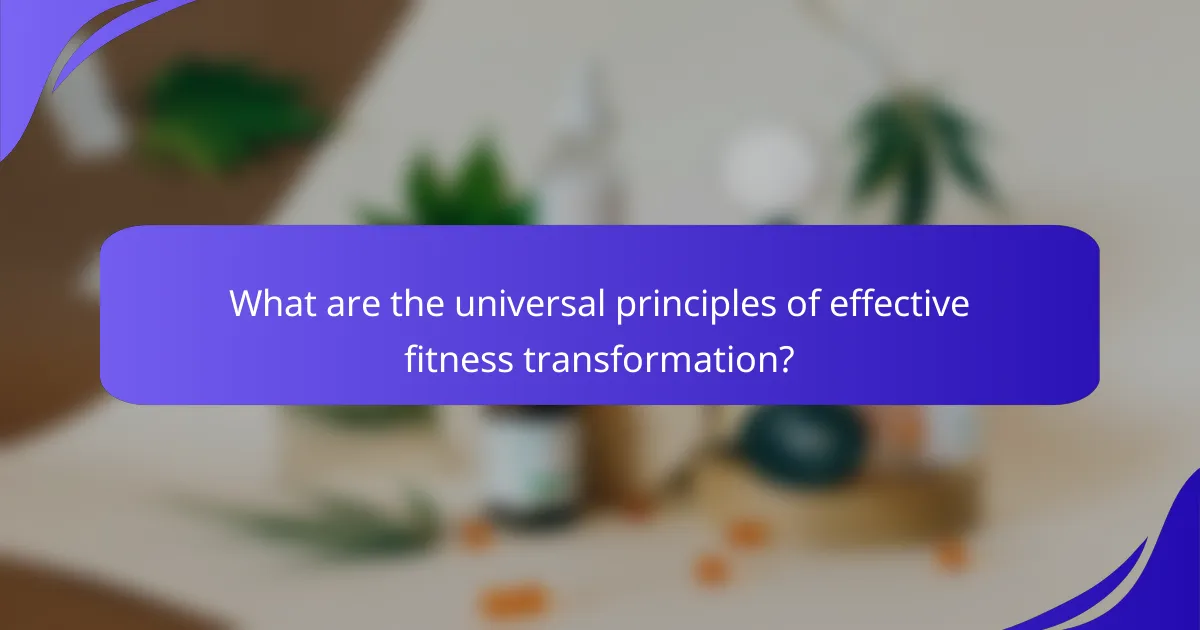 What are the universal principles of effective fitness transformation?